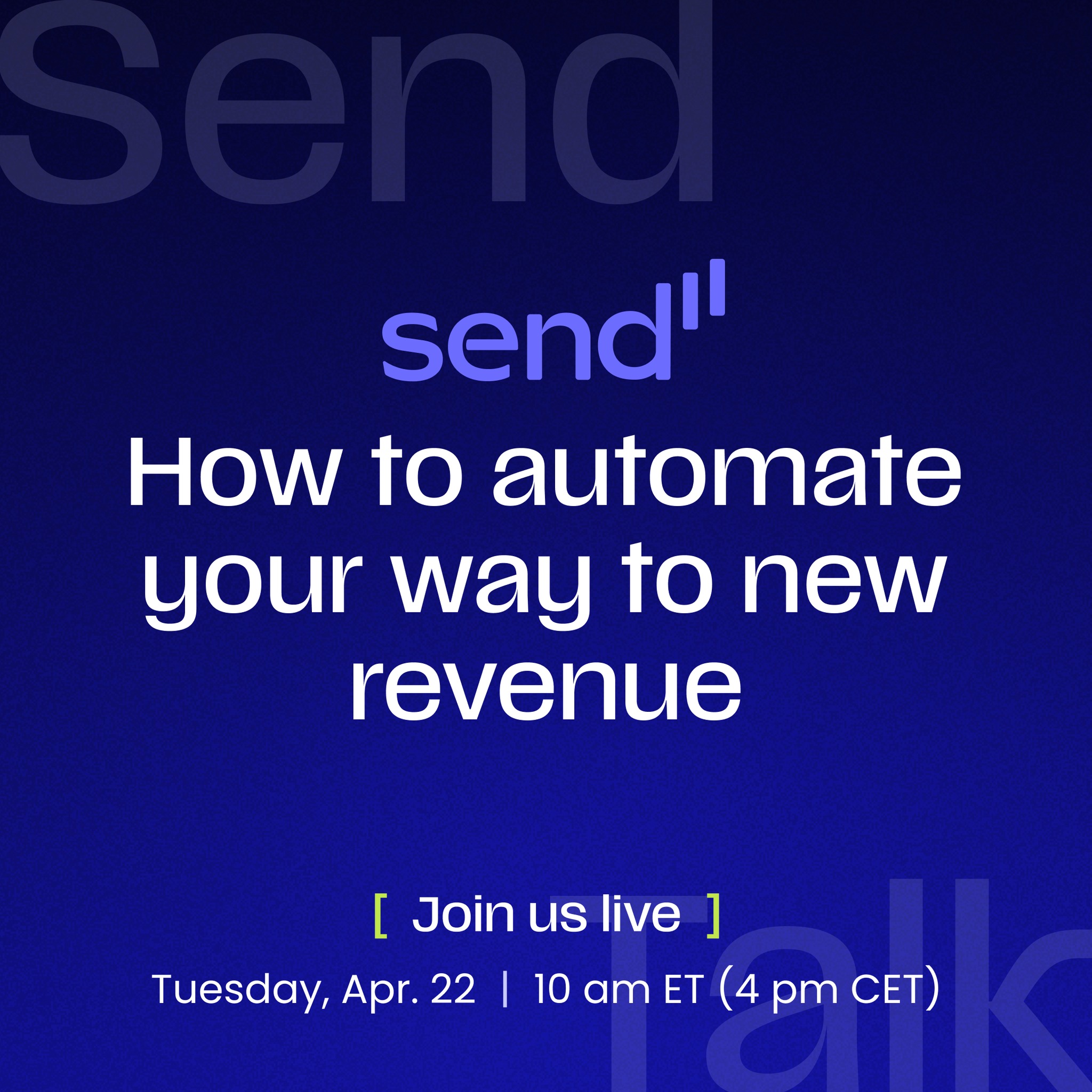 Send

send

How to automate your way to new revenue

[ Join us live ]

Tuesday, Apr. 22 | 10 am ET (4 pm CET)

Talk